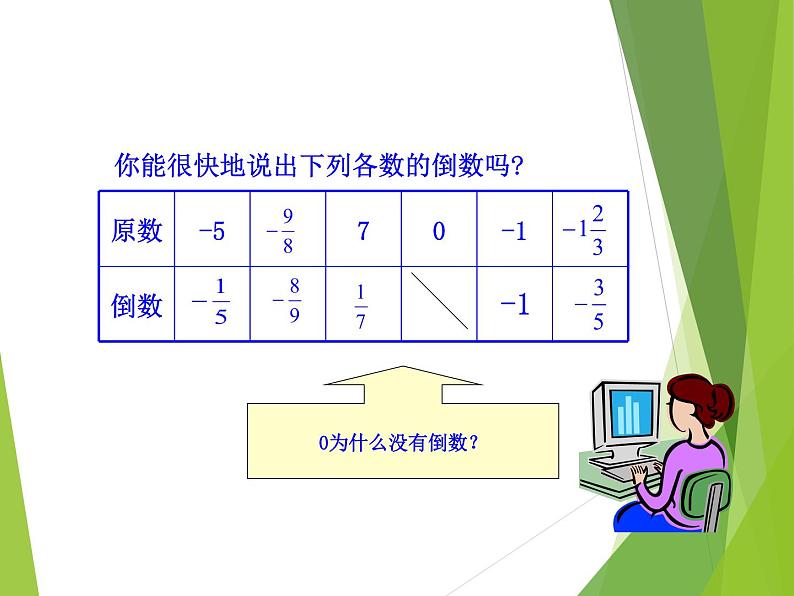 你能很快地说出下列各数的倒数吗?

| 原数 | $-5$ | $-\frac{9}{8}$ | $7$ | $0$ | $-1$ | $-1\frac{2}{3}$ |
|---|---|---|---|---|---|---|
| 倒数 | $-\frac{1}{5}$ | $-\frac{8}{9}$ | $\frac{1}{7}$ |  | $-1$ | $-\frac{3}{5}$ |

0为什么没有倒数?